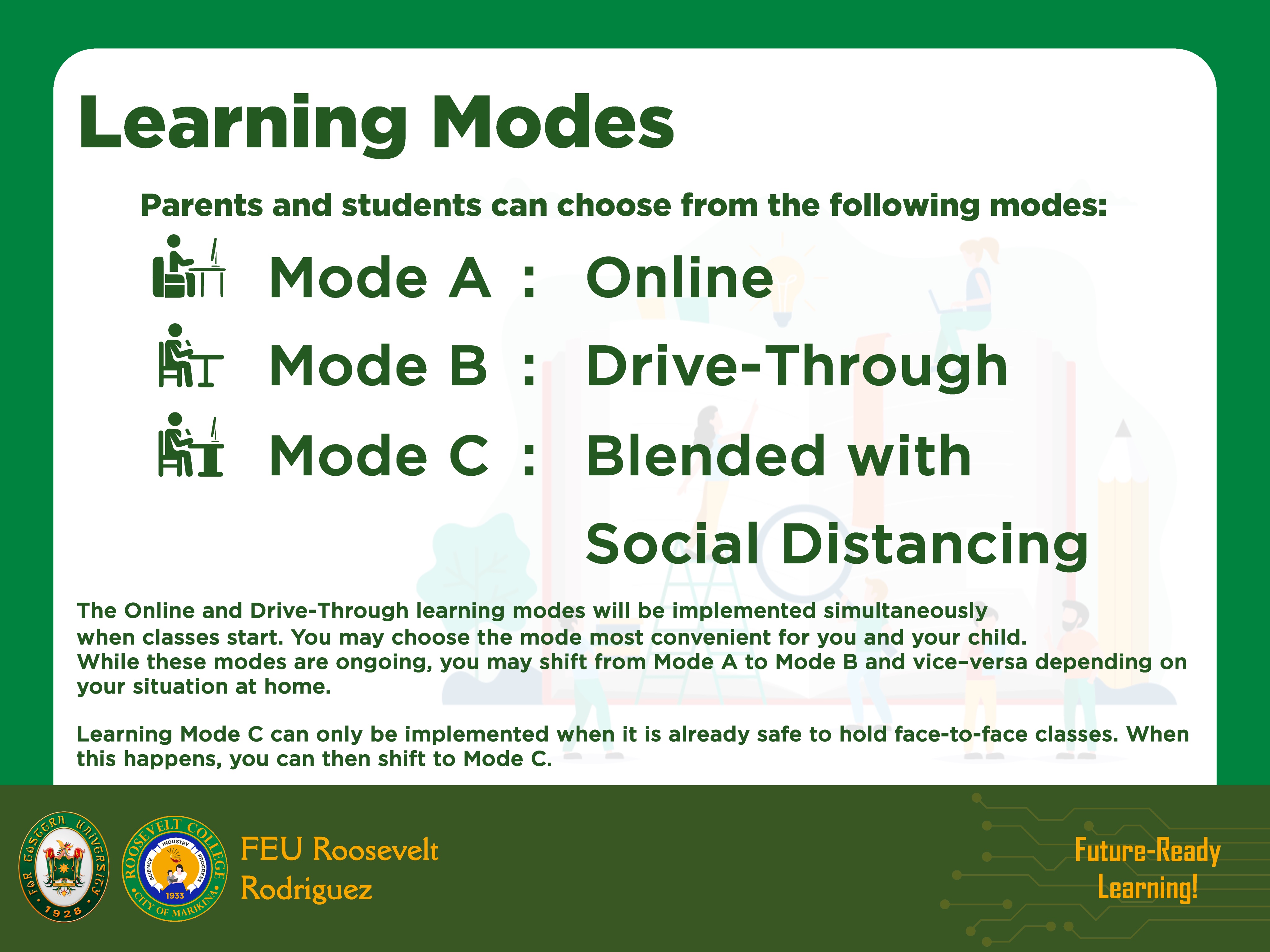 Learning Modes

Parents and students can choose from the following modes:

Mode A : Online

Mode B : Drive-Through

Mode C : Blended with Social Distancing

The Online and Drive-Through learning modes will be implemented simultaneously when classes start. You may choose the mode most convenient for you and your child. While these modes are ongoing, you may shift from Mode A to Mode B and vice-versa depending on your situation at home.

Learning Mode C can only be implemented when it is already safe to hold face-to-face classes. When this happens, you can then shift to Mode C.

FAR EASTERN UNIVERSITY 1928

ROOSEVELT COLLEGE CITY OF MARIKINA SCIENCE INDUSTRY PROGRESS 1933

FEU Roosevelt Rodriguez

Future-Ready Learning!